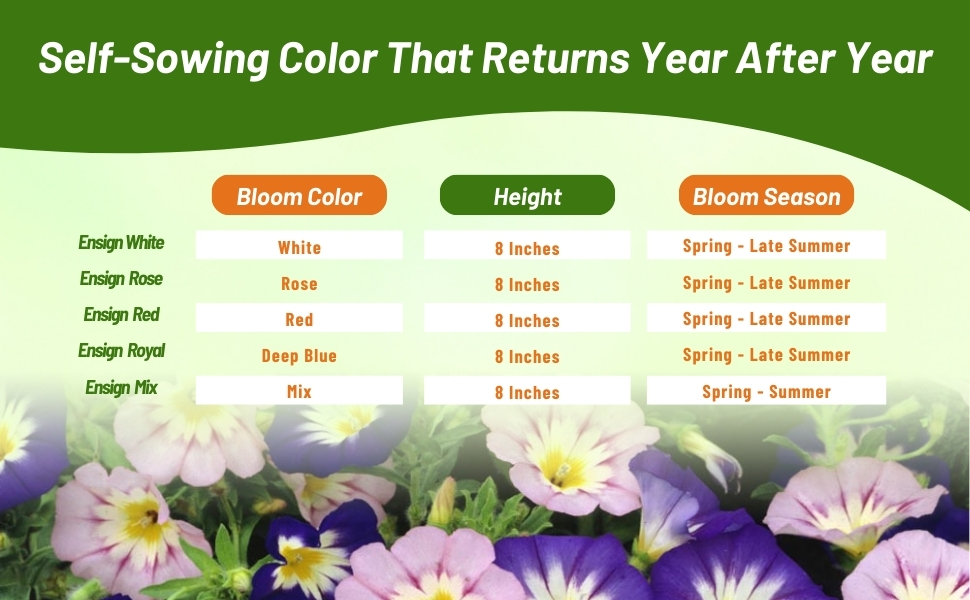 Self-Sowing Color That Returns Year After Year

| | Bloom Color | Height | Bloom Season |
|---|---|---|---|
| Ensign White | White | 8 Inches | Spring - Late Summer |
| Ensign Rose | Rose | 8 Inches | Spring - Late Summer |
| Ensign Red | Red | 8 Inches | Spring - Late Summer |
| Ensign Royal | Deep Blue | 8 Inches | Spring - Late Summer |
| Ensign Mix | Mix | 8 Inches | Spring - Summer |